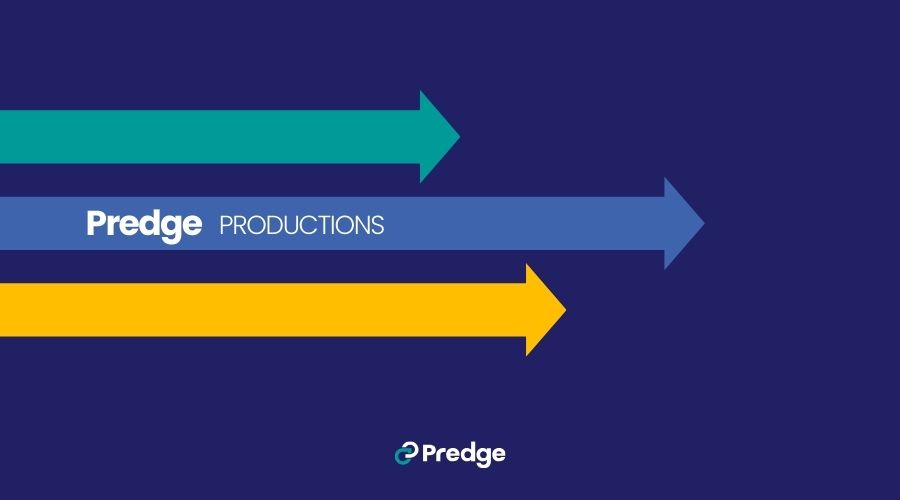 Predge PRODUCTIONS

Predge